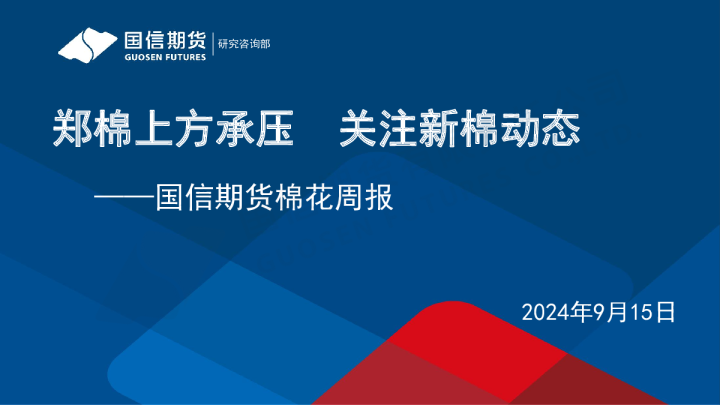 国信期货
GUOSEN FUTURES
研究咨询部

郑棉上方承压　关注新棉动态

——国信期货棉花周报

2024年9月15日